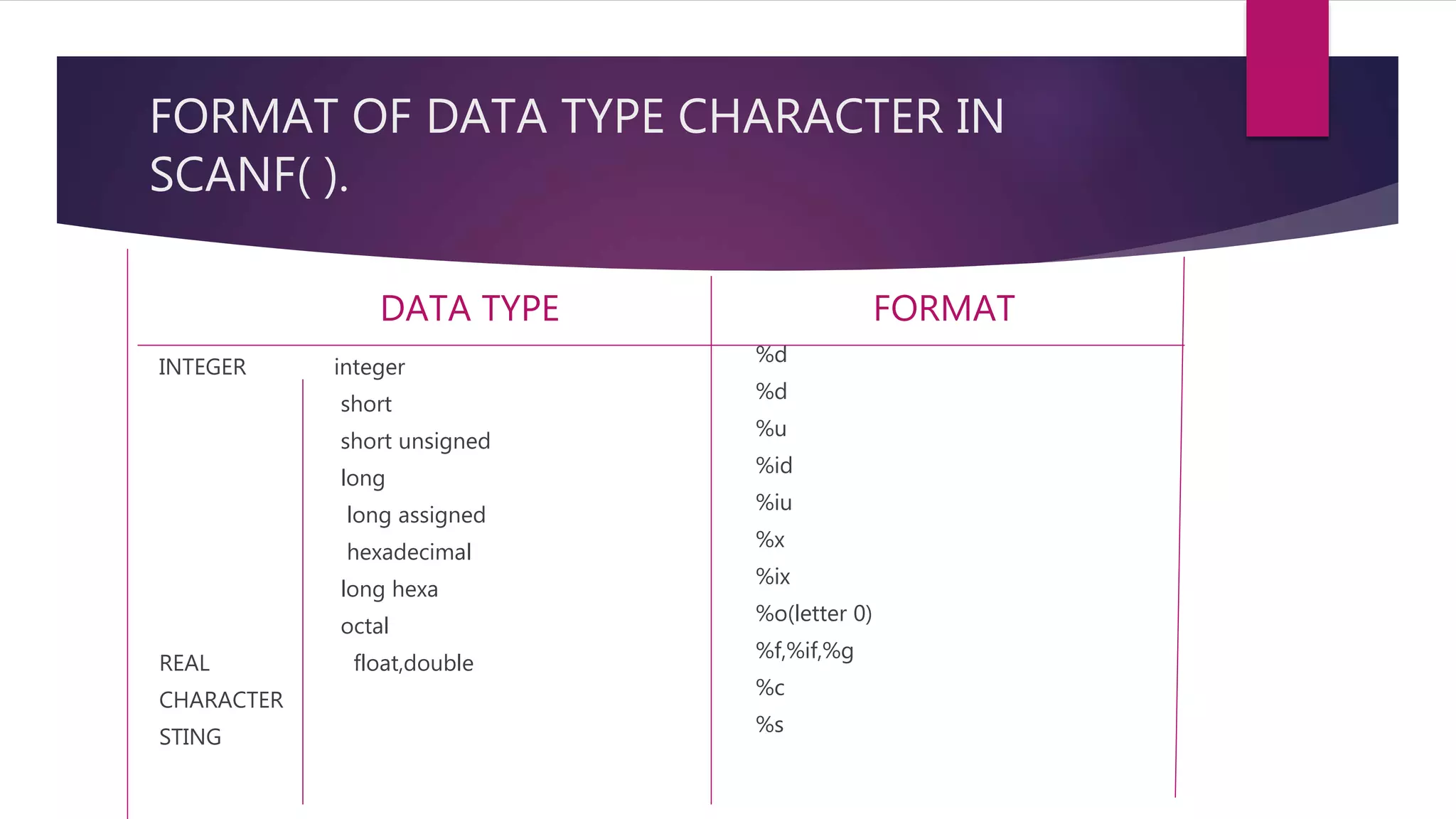 FORMAT OF DATA TYPE CHARACTER IN SCANF( ).

| DATA TYPE | | FORMAT |
|---|---|---|
| INTEGER | integer | %d |
| | short | %d |
| | short unsigned | %u |
| | long | %id |
| | long assigned | %iu |
| | hexadecimal | %x |
| | long hexa | %ix |
| | octal | %o(letter 0) |
| REAL | float,double | %f,%if,%g |
| CHARACTER | | %c |
| STING | | %s |